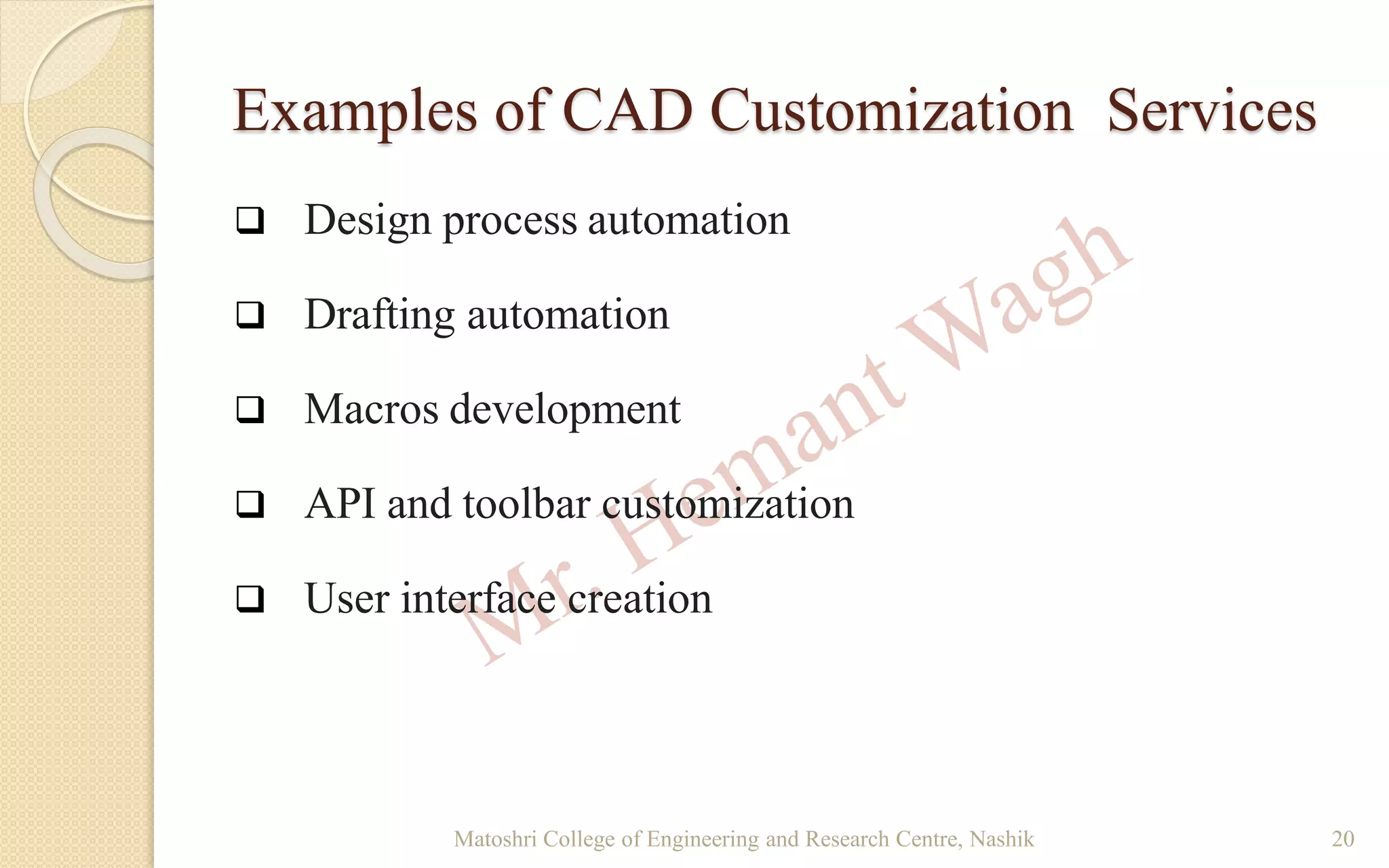 Examples of CAD Customization Services

❑ Design process automation

❑ Drafting automation

❑ Macros development

❑ API and toolbar customization

❑ User interface creation

Mr. Hemant Wagh

Matoshri College of Engineering and Research Centre, Nashik 20